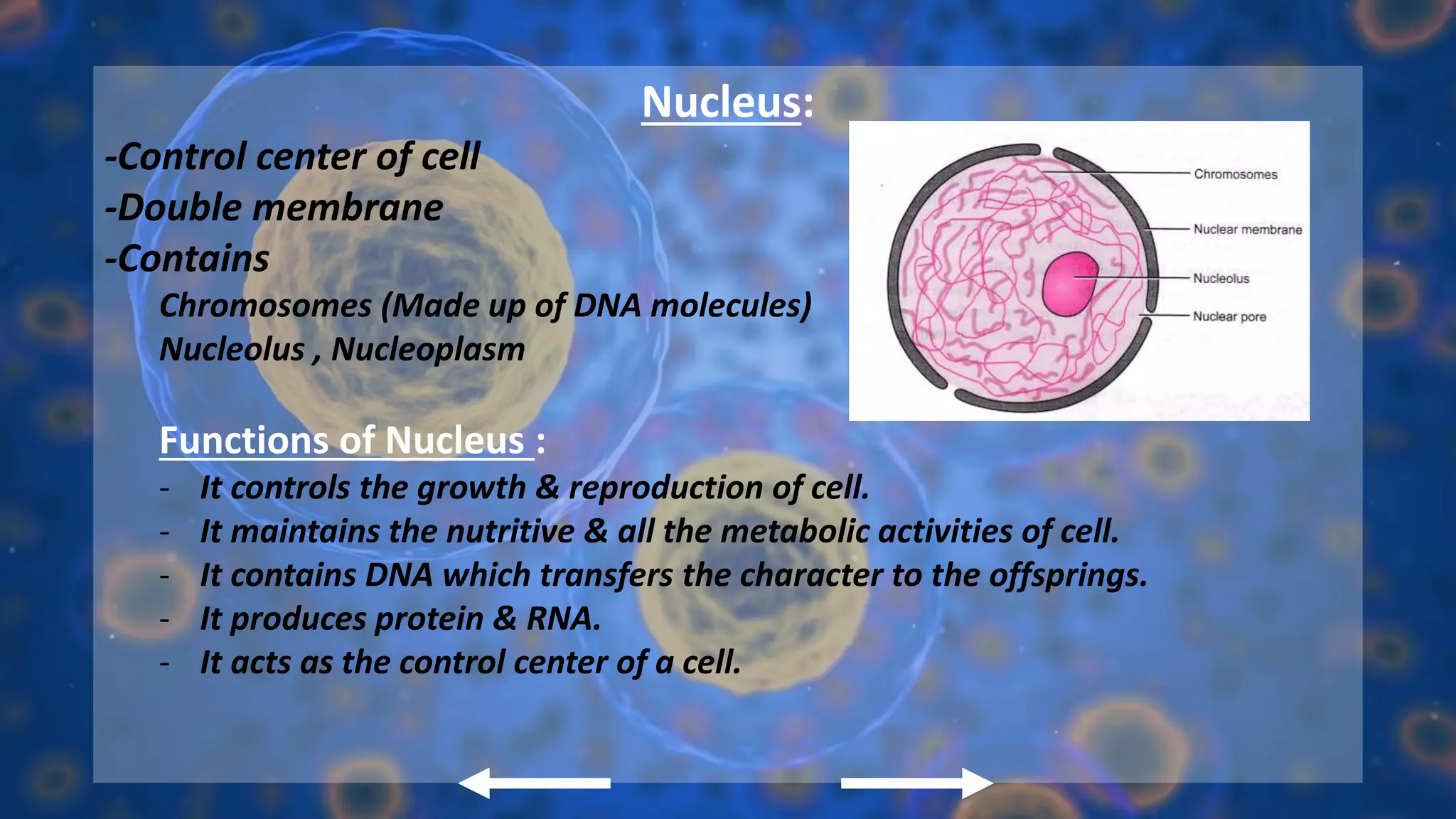 Nucleus:

-Control center of cell
-Double membrane
-Contains
Chromosomes (Made up of DNA molecules)
Nucleolus , Nucleoplasm

Chromosomes
Nuclear membrane
Nucleolus
Nuclear pore

Functions of Nucleus :
- It controls the growth & reproduction of cell.
- It maintains the nutritive & all the metabolic activities of cell.
- It contains DNA which transfers the character to the offsprings.
- It produces protein & RNA.
- It acts as the control center of a cell.